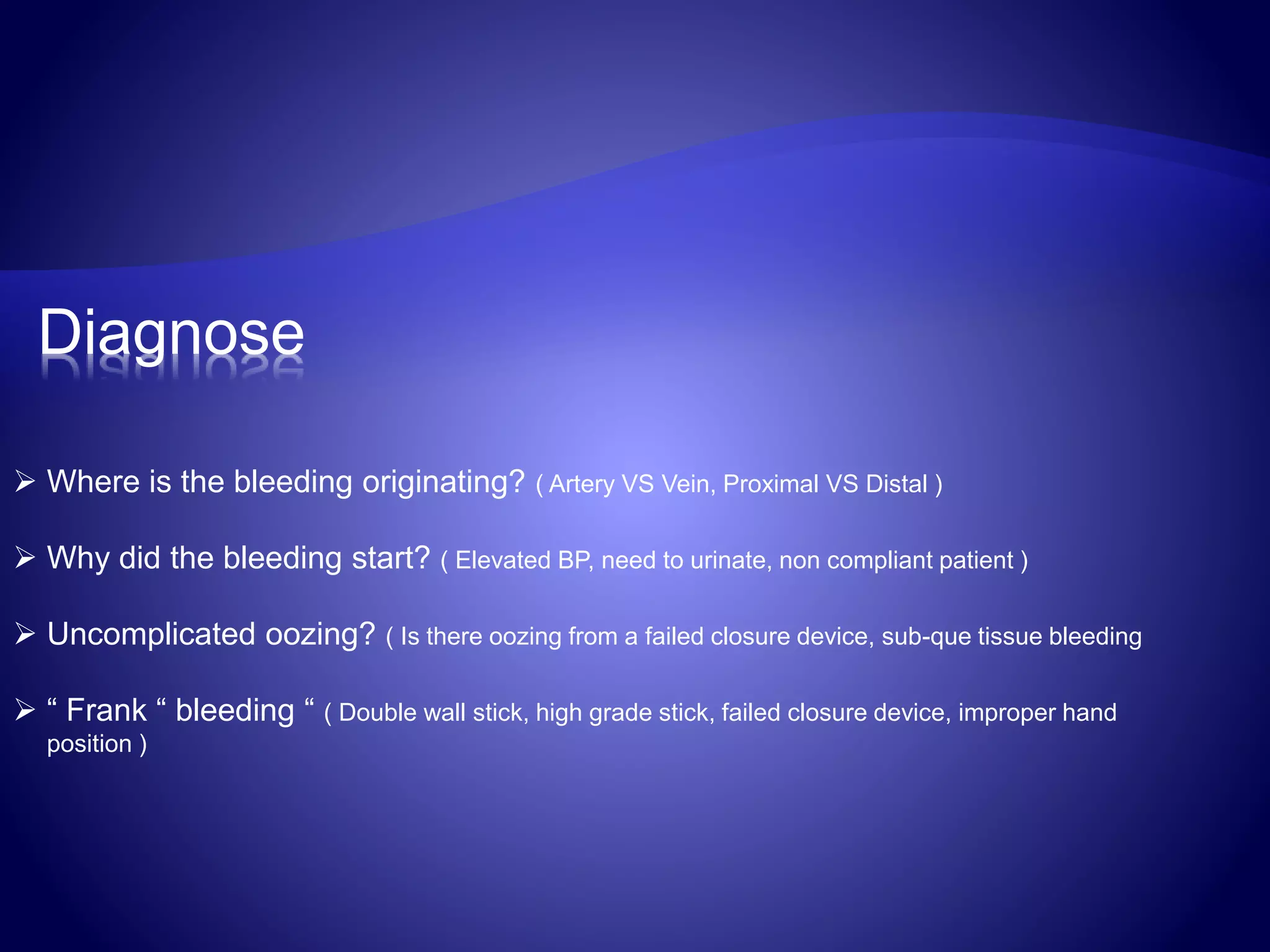 Diagnose

➢ Where is the bleeding originating? ( Artery VS Vein, Proximal VS Distal )

➢ Why did the bleeding start? ( Elevated BP, need to urinate, non compliant patient )

➢ Uncomplicated oozing? ( Is there oozing from a failed closure device, sub-que tissue bleeding

➢ “ Frank “ bleeding “ ( Double wall stick, high grade stick, failed closure device, improper hand position )